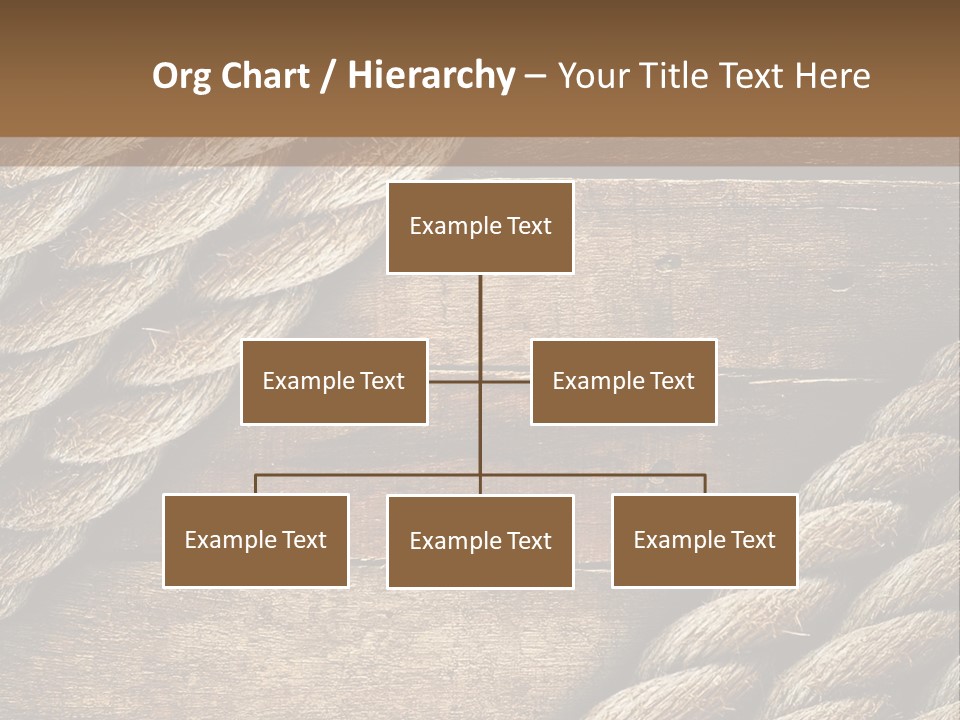 Org Chart / Hierarchy – Your Title Text Here

Example Text

Example Text

Example Text

Example Text

Example Text

Example Text